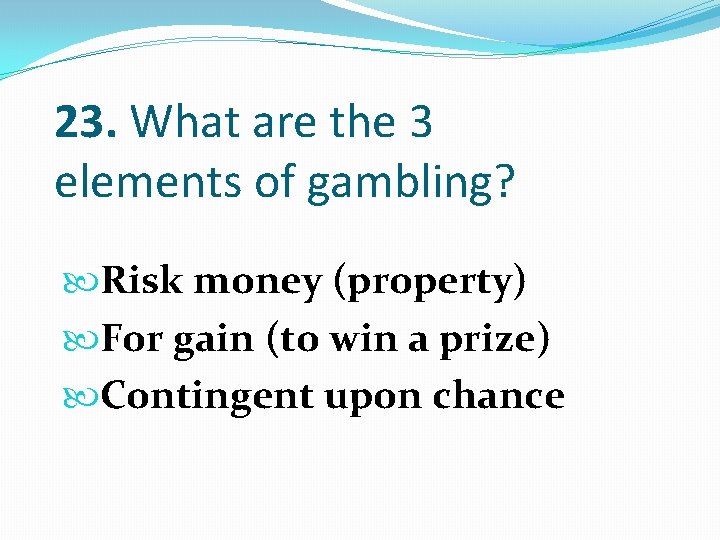 23. What are the 3 elements of gambling?

Risk money (property)
For gain (to win a prize)
Contingent upon chance